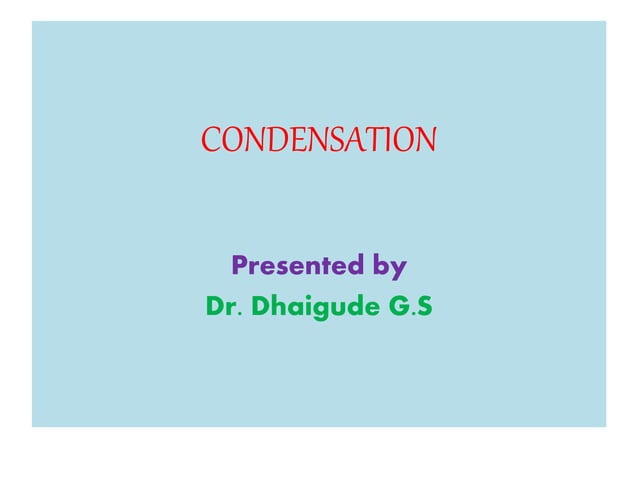 CONDENSATION

Presented by
Dr. Dhaigude G.S